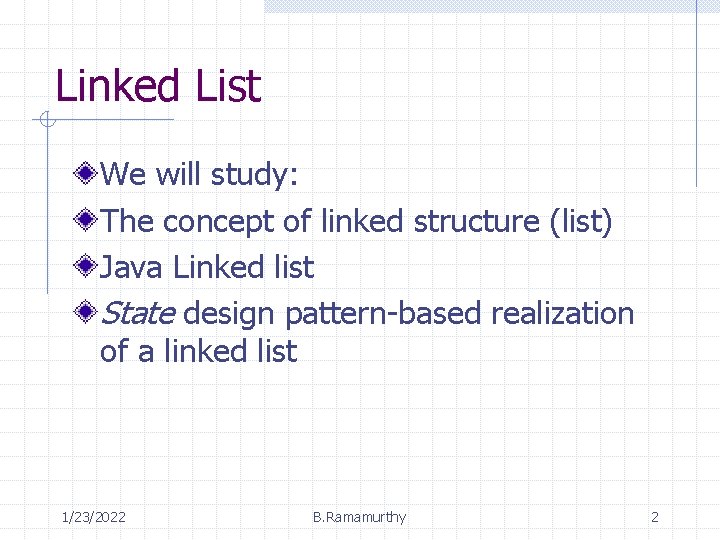 Linked List

We will study:

The concept of linked structure (list)

Java Linked list

State design pattern-based realization of a linked list

1/23/2022 B.Ramamurthy 2